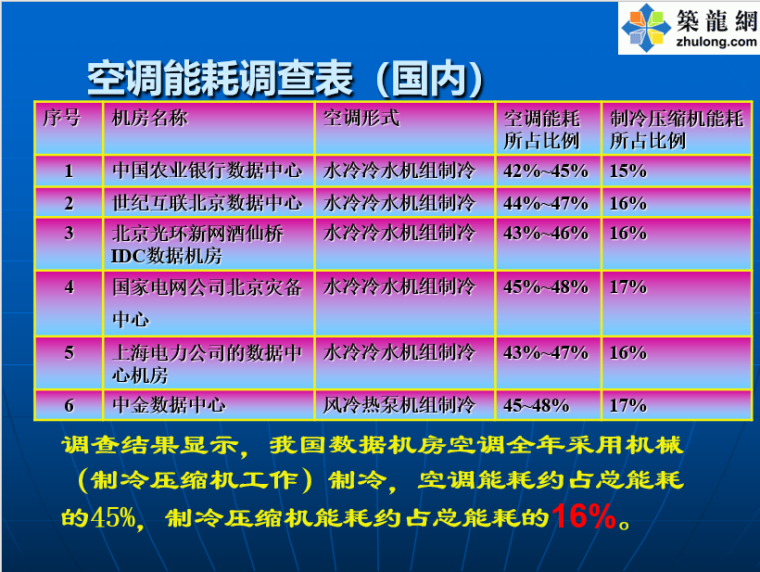 築龍網
zhulong.com

空调能耗调查表（国内）

| 序号 | 机房名称 | 空调形式 | 空调能耗所占比例 | 制冷压缩机能耗所占比例 |
|---|---|---|---|---|
| 1 | 中国农业银行数据中心 | 水冷冷水机组制冷 | 42%~45% | 15% |
| 2 | 世纪互联北京数据中心 | 水冷冷水机组制冷 | 44%~47% | 16% |
| 3 | 北京光环新网酒仙桥IDC数据机房 | 水冷冷水机组制冷 | 43%~46% | 16% |
| 4 | 国家电网公司北京灾备中心 | 水冷冷水机组制冷 | 45%~48% | 17% |
| 5 | 上海电力公司的数据中心机房 | 水冷冷水机组制冷 | 43%~47% | 16% |
| 6 | 中金数据中心 | 风冷热泵机组制冷 | 45~48% | 17% |

调查结果显示，我国数据机房空调全年采用机械（制冷压缩机工作）制冷，空调能耗约占总能耗的45%，制冷压缩机能耗约占总能耗的16%。